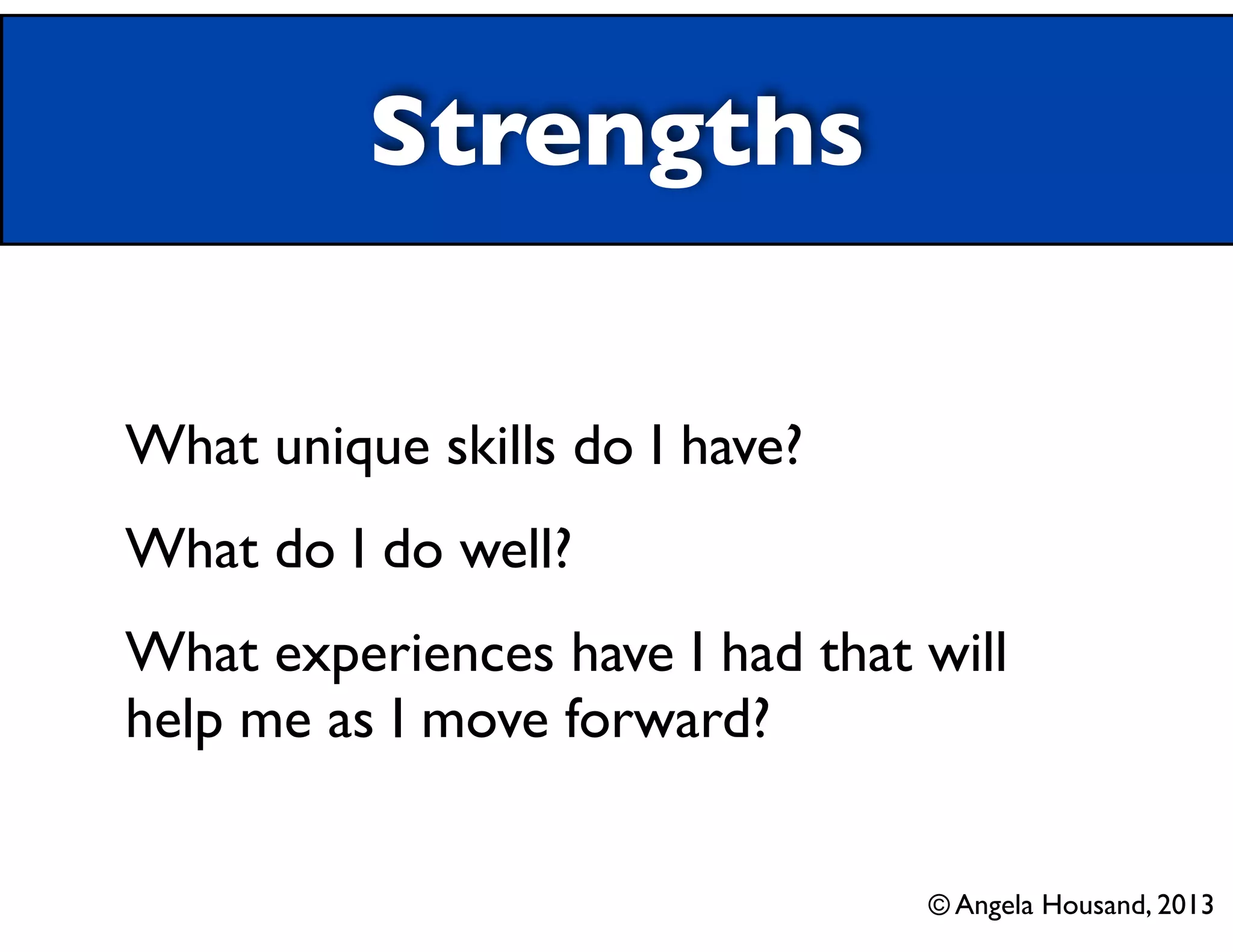 Strengths

What unique skills do I have?

What do I do well?

What experiences have I had that will help me as I move forward?

© Angela Housand, 2013